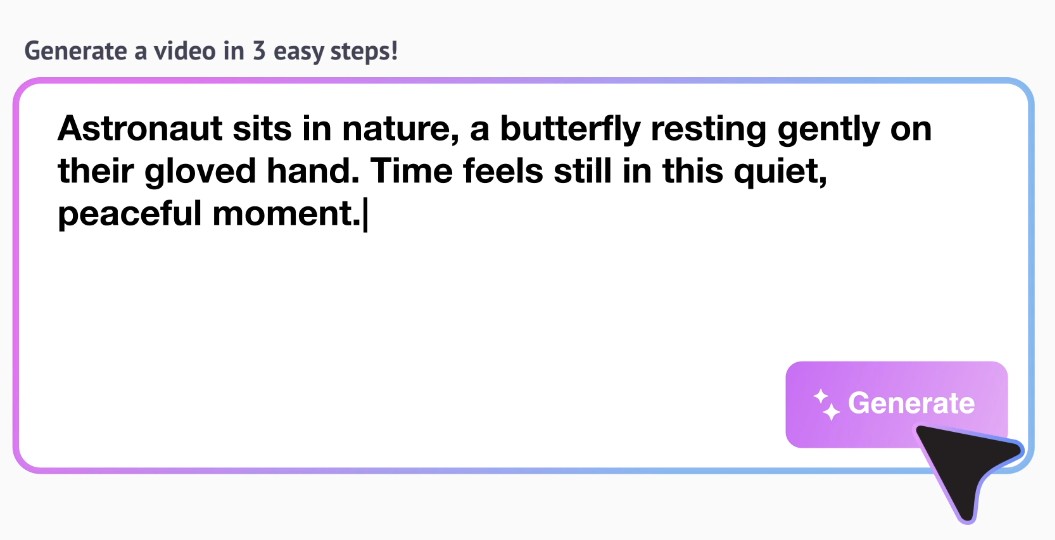 Generate a video in 3 easy steps!

Astronaut sits in nature, a butterfly resting gently on their gloved hand. Time feels still in this quiet, peaceful moment.

Generate